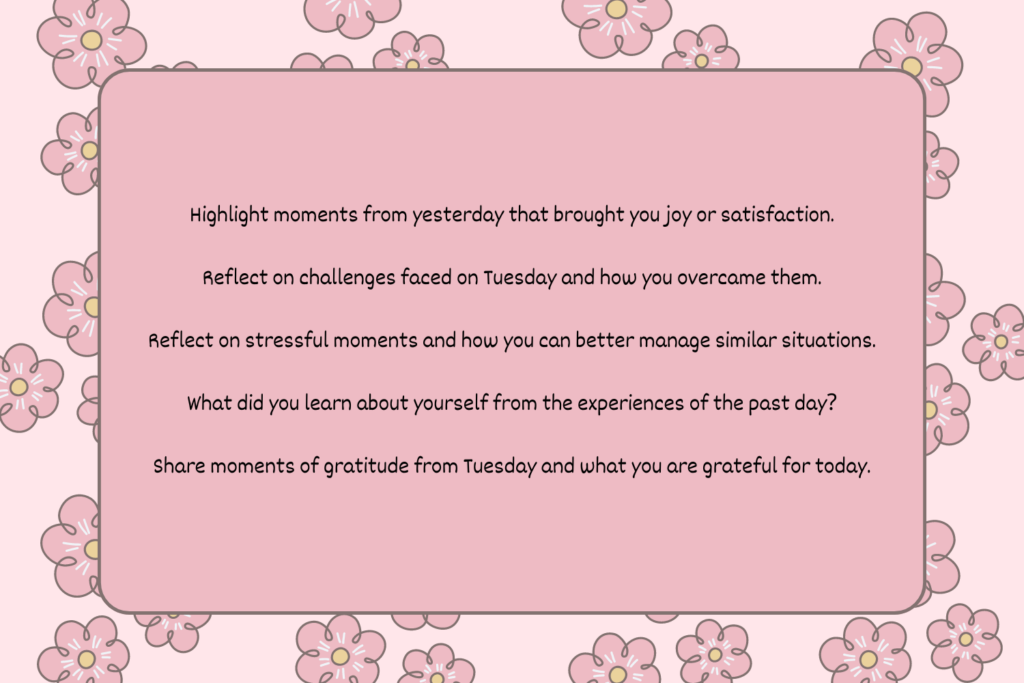 Highlight moments from yesterday that brought you joy or satisfaction.

Reflect on challenges faced on Tuesday and how you overcame them.

Reflect on stressful moments and how you can better manage similar situations.

What did you learn about yourself from the experiences of the past day?

Share moments of gratitude from Tuesday and what you are grateful for today.